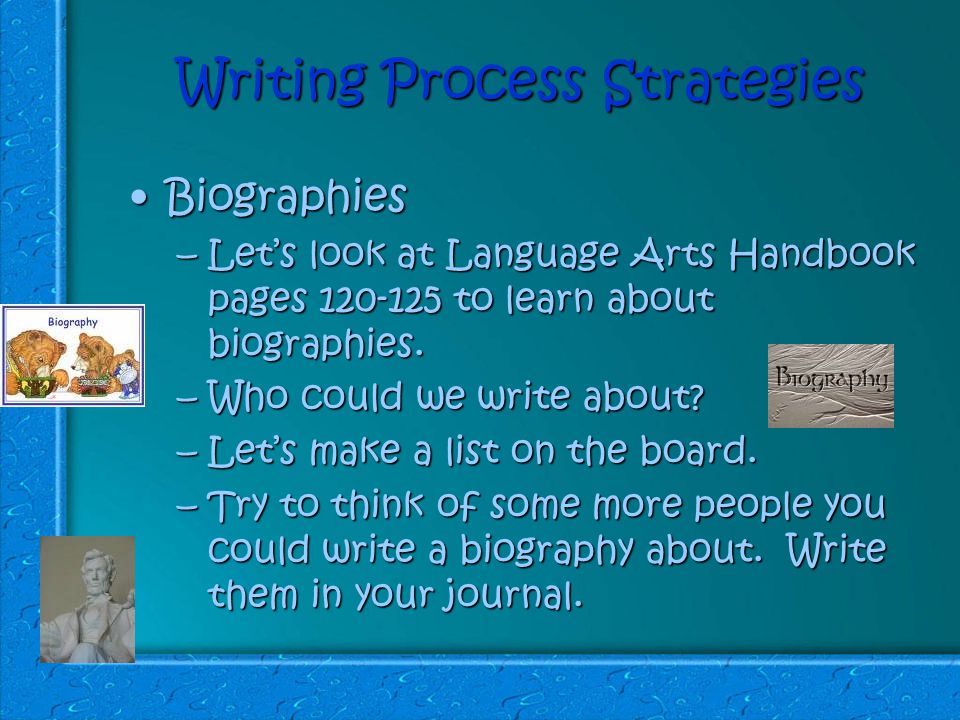 Writing Process Strategies

• Biographies
– Let's look at Language Arts Handbook pages 120-125 to learn about biographies.
– Who could we write about?
– Let's make a list on the board.
– Try to think of some more people you could write a biography about. Write them in your journal.

Biography

Biography